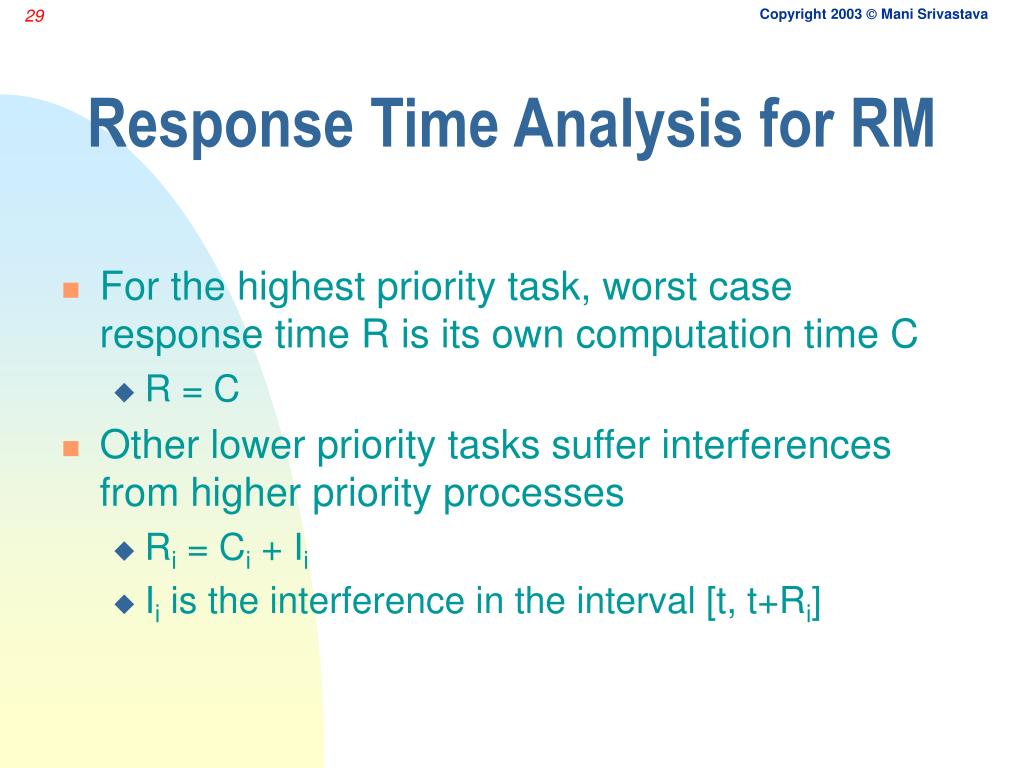 29

Copyright 2003 © Mani Srivastava

Response Time Analysis for RM

For the highest priority task, worst case response time R is its own computation time C

R = C

Other lower priority tasks suffer interferences from higher priority processes

$R_i = C_i + I_i$

$I_i$ is the interference in the interval $[t, t+R_i]$